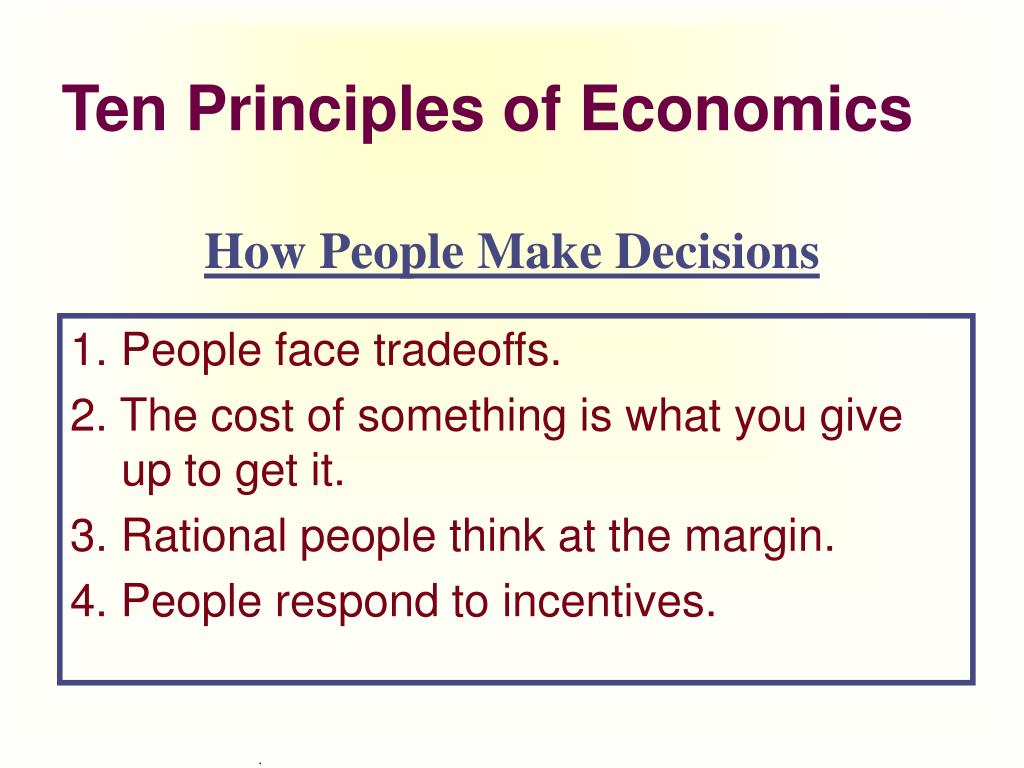 Ten Principles of Economics

How People Make Decisions

1. People face tradeoffs.
2. The cost of something is what you give up to get it.
3. Rational people think at the margin.
4. People respond to incentives.